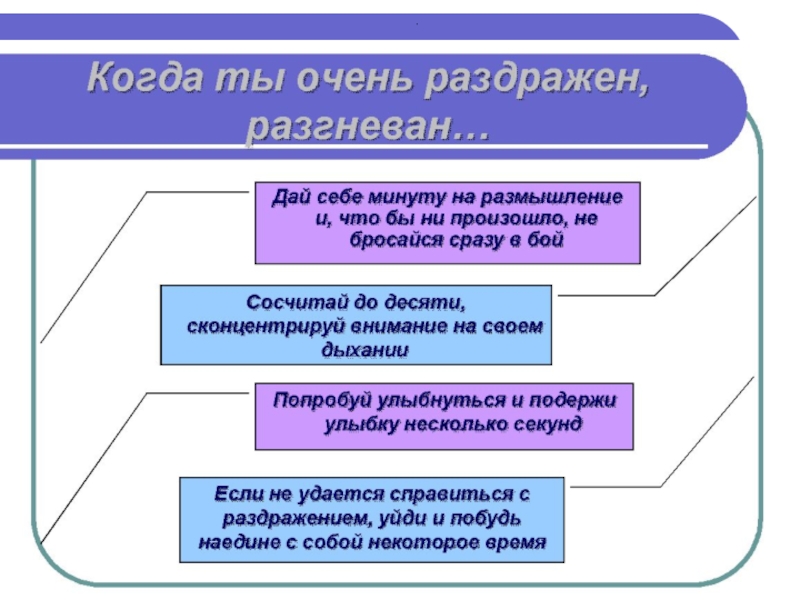 Когда ты очень раздражен, разгневан…

Дай себе минуту на размышление и, что бы ни произошло, не бросайся сразу в бой

Сосчитай до десяти, сконцентрируй внимание на своем дыхании

Попробуй улыбнуться и подержи улыбку несколько секунд

Если не удается справиться с раздражением, уйди и побудь наедине с собой некоторое время